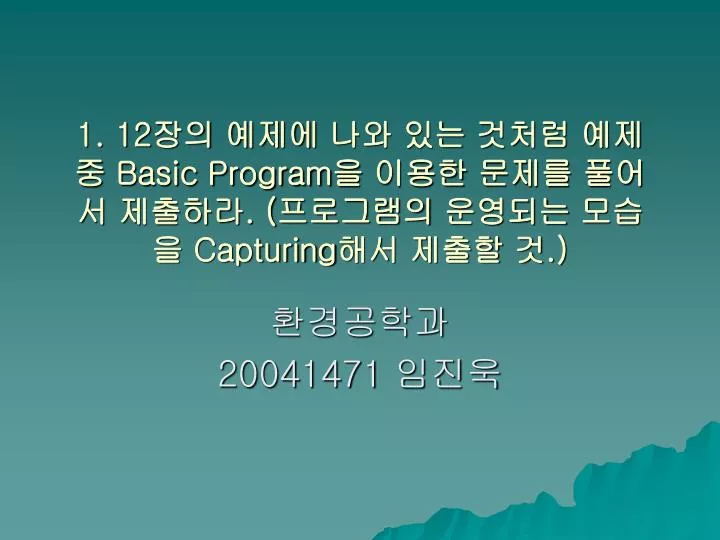 1. 12장의 예제에 나와 있는 것처럼 예제 중 Basic Program을 이용한 문제를 풀어서 제출하라. (프로그램의 운영되는 모습을 Capturing해서 제출할 것.)

환경공학과

20041471 임진욱